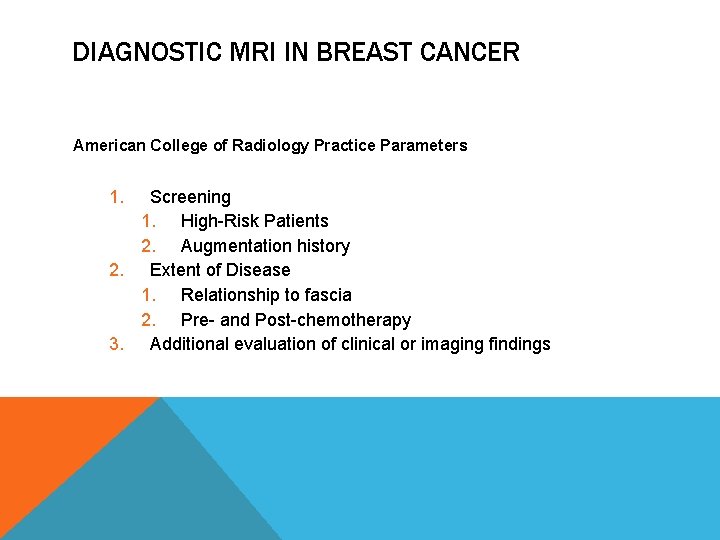 DIAGNOSTIC MRI IN BREAST CANCER

American College of Radiology Practice Parameters

1. Screening
   1. High-Risk Patients
   2. Augmentation history
2. Extent of Disease
   1. Relationship to fascia
   2. Pre- and Post-chemotherapy
3. Additional evaluation of clinical or imaging findings